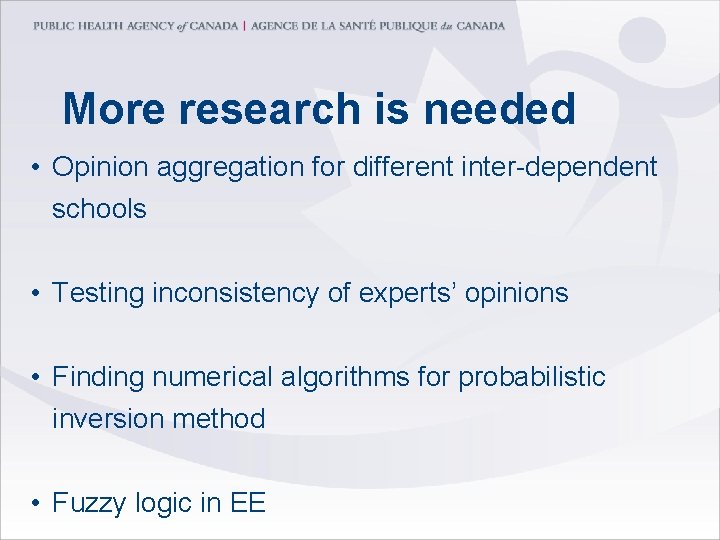 PUBLIC HEALTH AGENCY of CANADA | AGENCE DE LA SANTÉ PUBLIQUE du CANADA

More research is needed

• Opinion aggregation for different inter-dependent schools

• Testing inconsistency of experts' opinions

• Finding numerical algorithms for probabilistic inversion method

• Fuzzy logic in EE